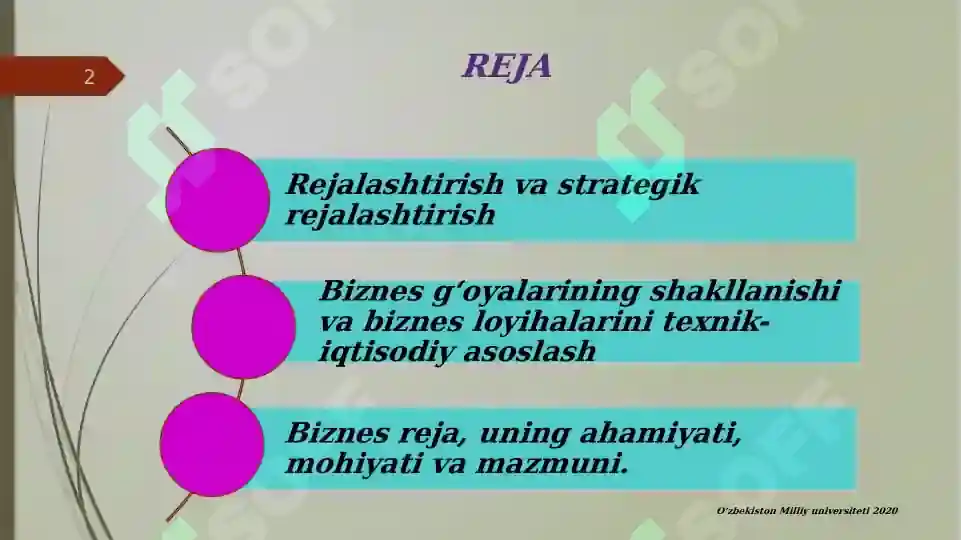 2

REJA

Rejalashtirish va strategik rejalashtirish

Biznes g‘oyalarining shakllanishi va biznes loyihalarini texnik-iqtisodiy asoslash

Biznes reja, uning ahamiyati, mohiyati va mazmuni.

O‘zbekiston Milliy universiteti 2020